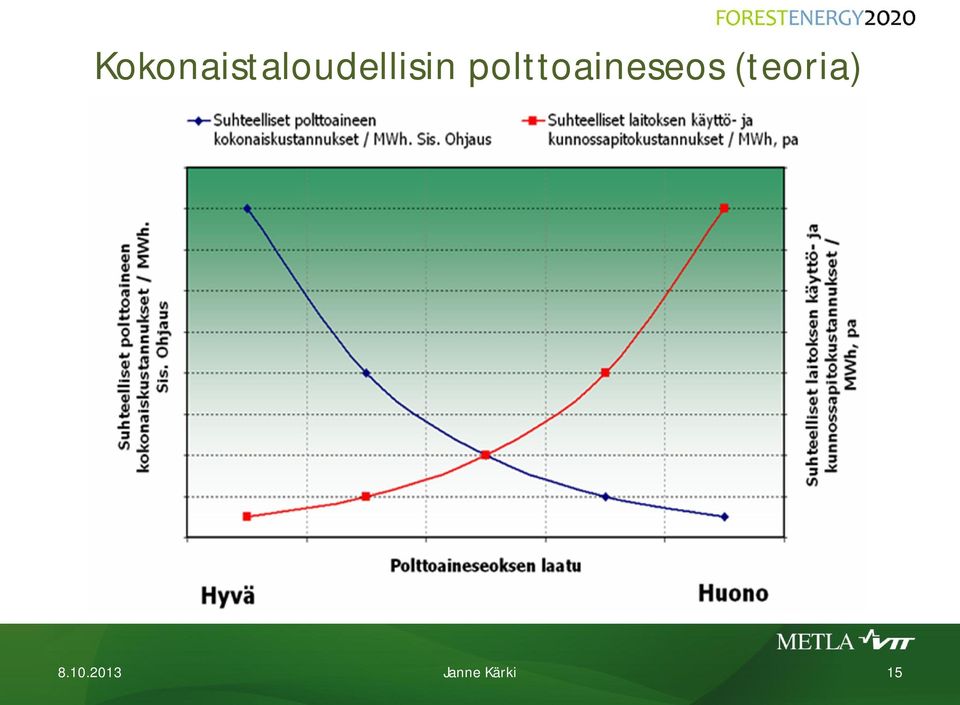 FORESTENERGY2020

Kokonaistaloudellisin polttoaineseos (teoria)

Suhteelliset polttoaineen kokonaiskustannukset / MWh. Sis. Ohjaus

Suhteelliset laitoksen käyttö- ja kunnossapitokustannukset / MWh, pa

Suhteelliset polttoaineen kokonaiskustannukset / MWh. Sis. Ohjaus

Suhteelliset laitoksen käyttö- ja kunnossapitokustannukset / MWh, pa

Polttoaineseoksen laatu

Hyvä

Huono

METLA VTT

8.10.2013

Janne Kärki

15